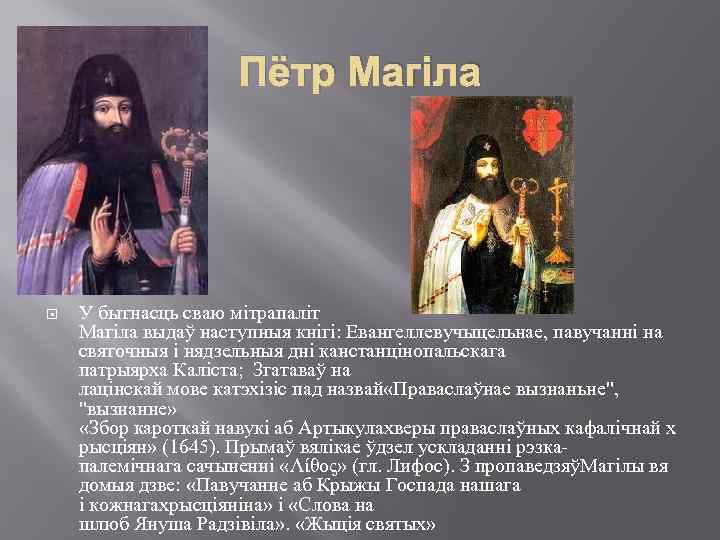 Пётр Магіла

У бытнасць сваю мітрапаліт Магіла выдаў наступныя кнігі: Евангеллевучыцельнае, павучанні на святочныя і нядзельныя дні канстанцінопальскага патрыярха Каліста; Згатаваў на лацінскай мове катэхізіс пад назвай«Праваслаўнае вызнаньне", "вызнанне» «Збор кароткай навукі аб Артыкулахверы праваслаўных кафалічнай х рысціян» (1645). Прымаў вялікае ўдзел ускладанні рэзка-палемічнага сачыненні «Λίθος» (гл. Лифос). З пропаведзяўМагілы вя домыя дзве: «Павучанне аб Крыжы Госпада нашага і кожнагахрысціяніна» і «Слова на шлюб Януша Радзівіла». «Жыція святых»